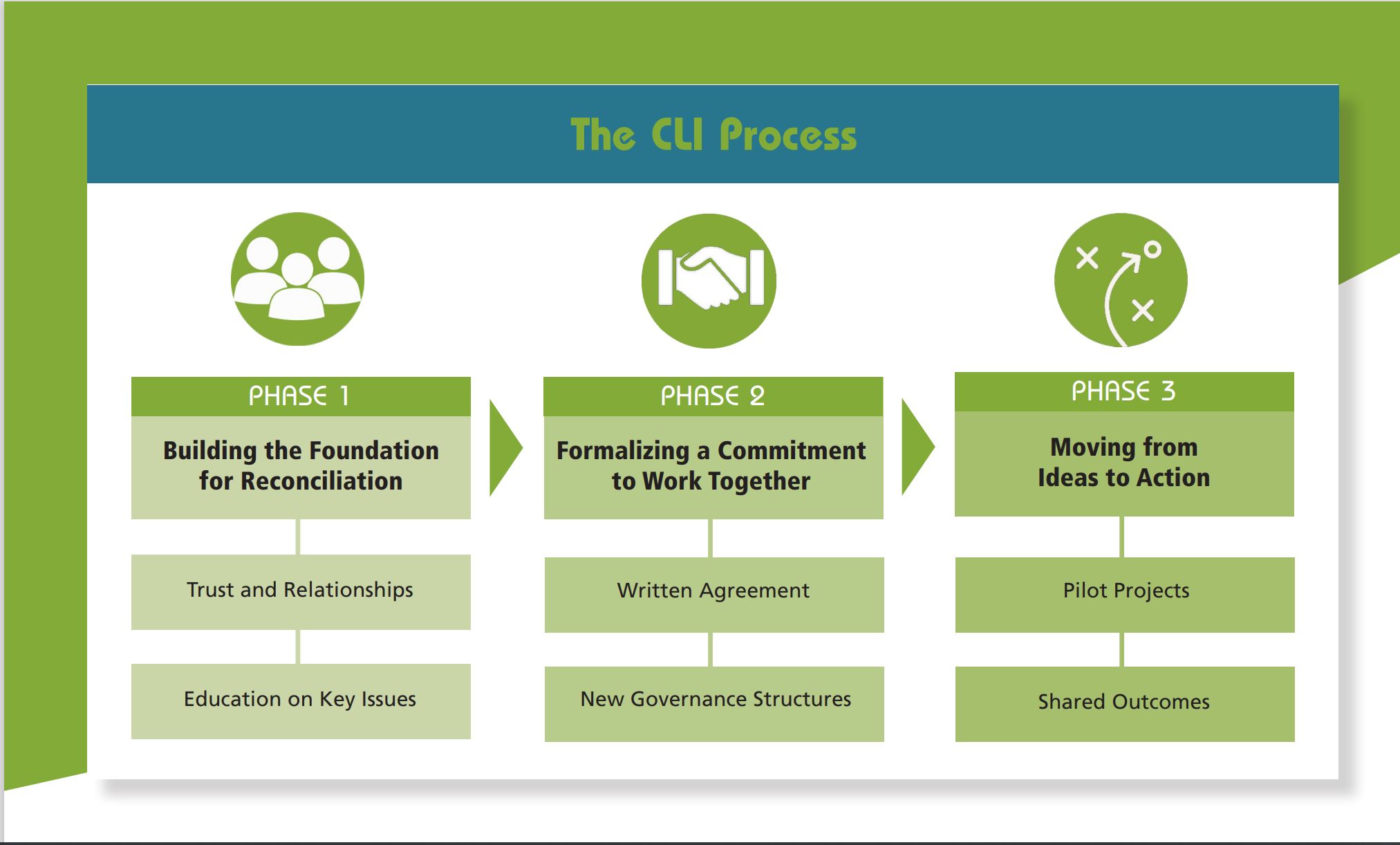 The CLI Process

PHASE 1
Building the Foundation for Reconciliation

Trust and Relationships

Education on Key Issues

PHASE 2
Formalizing a Commitment to Work Together

Written Agreement

New Governance Structures

PHASE 3
Moving from Ideas to Action

Pilot Projects

Shared Outcomes